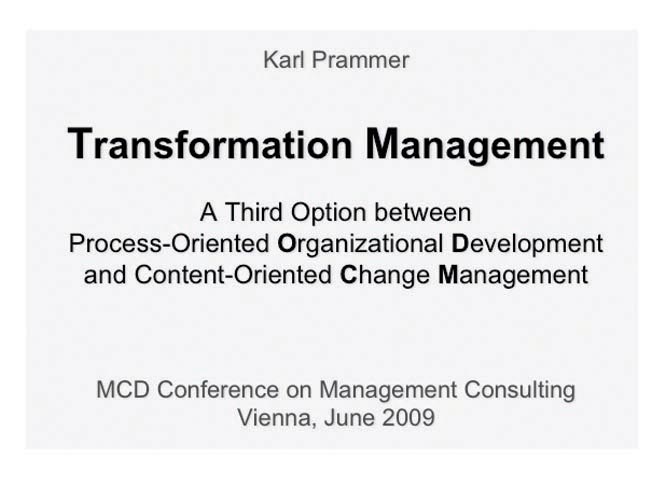 Karl Prammer

Transformation Management

A Third Option between
Process-Oriented Organizational Development
and Content-Oriented Change Management

MCD Conference on Management Consulting
Vienna, June 2009